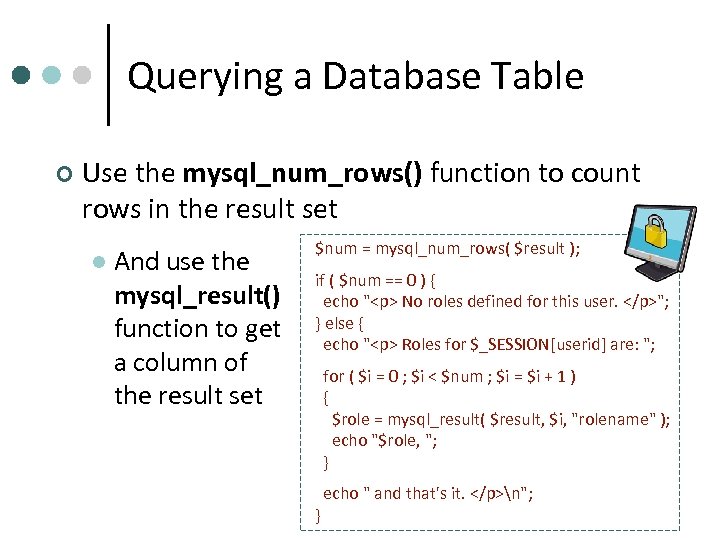 Querying a Database Table

Use the **mysql_num_rows()** function to count rows in the result set

And use the **mysql_result()** function to get a column of the result set

$num = mysql_num_rows( $result );

if ( $num == 0 ) {
echo "<p> No roles defined for this user. </p>";
} else {
echo "<p> Roles for $_SESSION[userid] are: ";

for ( $i = 0 ; $i < $num ; $i = $i + 1 )
{
$role = mysql_result( $result, $i, "rolename" );
echo "$role, ";
}

echo " and that's it. </p>\n";
}